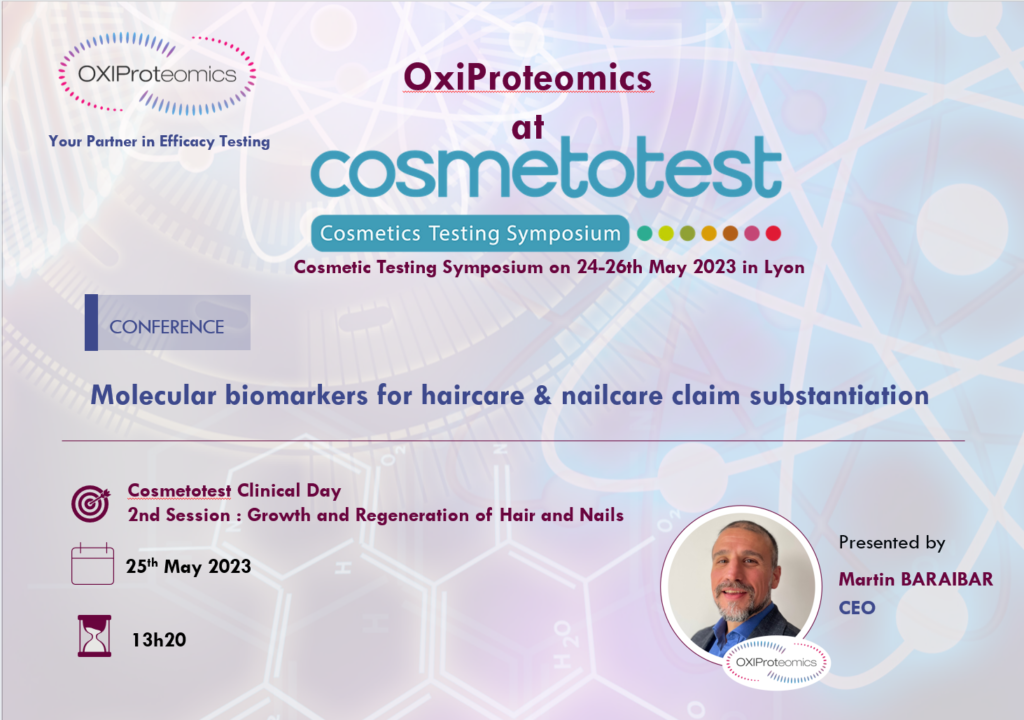 OXIProteomics

Your Partner in Efficacy Testing

OxiProteomics

at

cosmetotest

Cosmetics Testing Symposium

Cosmetic Testing Symposium on 24-26th May 2023 in Lyon

CONFERENCE

Molecular biomarkers for haircare & nailcare claim substantiation

Cosmetotest Clinical Day
2nd Session : Growth and Regeneration of Hair and Nails

25th May 2023

13h20

Presented by

Martin BARAIBAR
CEO

OXIProteomics